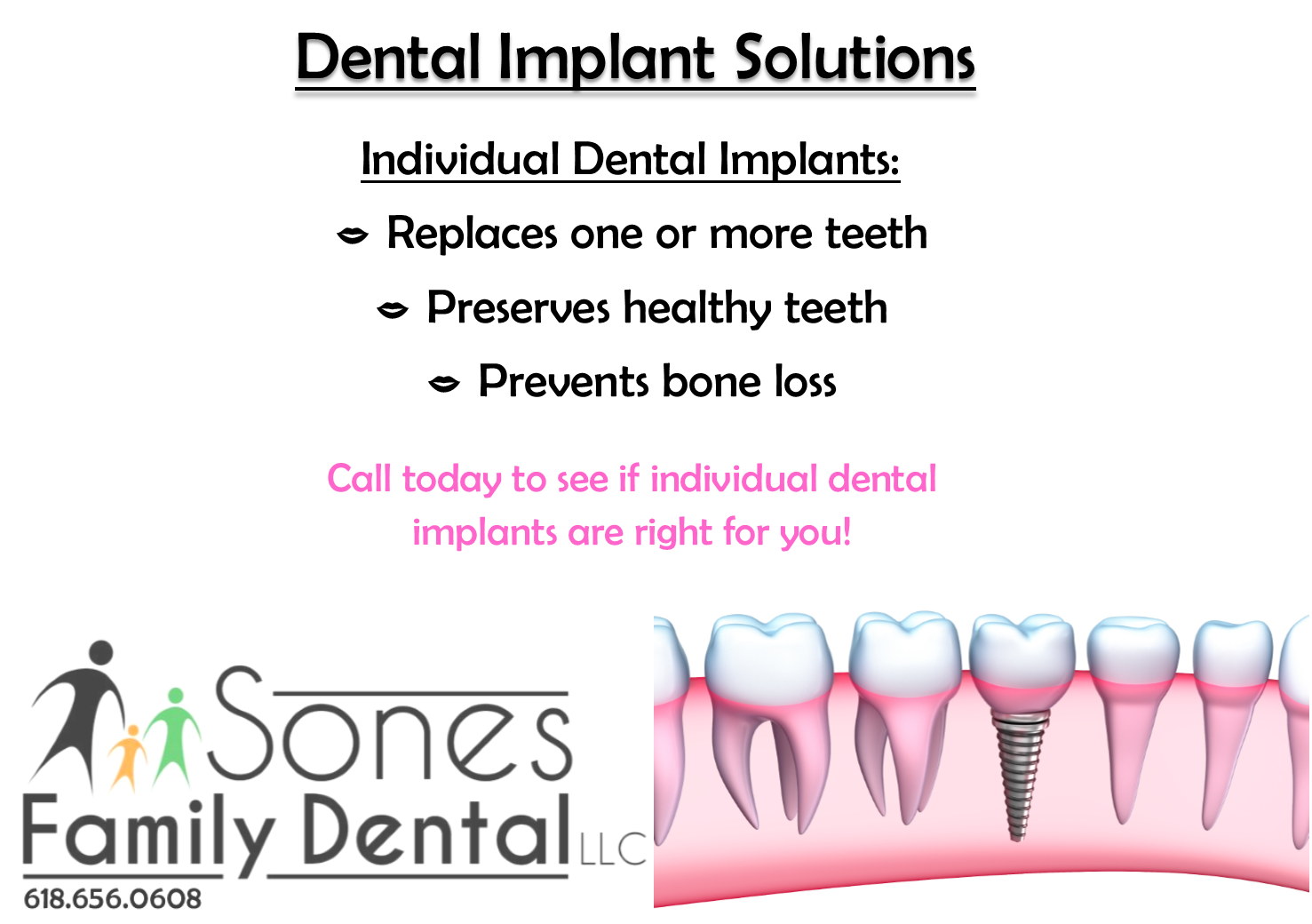 Dental Implant Solutions

Individual Dental Implants:

Replaces one or more teeth

Preserves healthy teeth

Prevents bone loss

Call today to see if individual dental implants are right for you!

Sones Family Dental LLC

618.656.0608